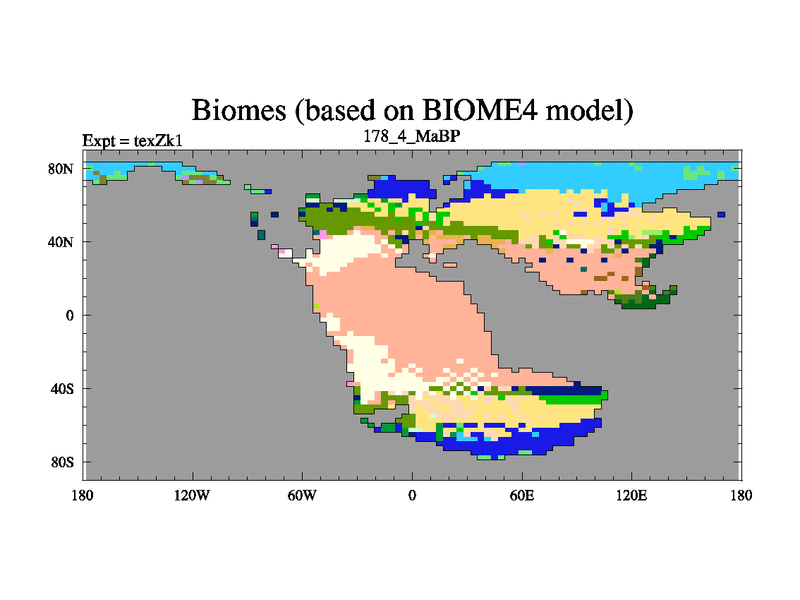 Biomes (based on BIOME4 model)

Expt = texZk1

178_4_MaBP

80N
40N
0
40S
80S

180
120W
60W
0
60E
120E
180